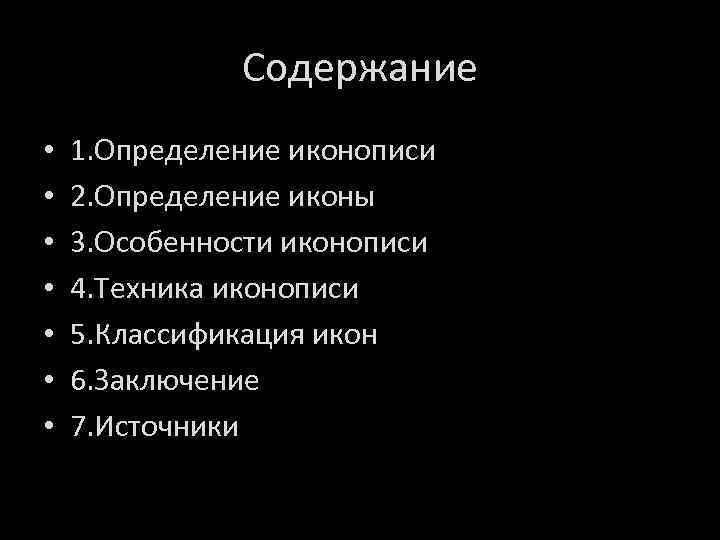 Содержание

• 1.Определение иконописи
• 2.Определение иконы
• 3.Особенности иконописи
• 4.Техника иконописи
• 5.Классификация икон
• 6.Заключение
• 7.Источники